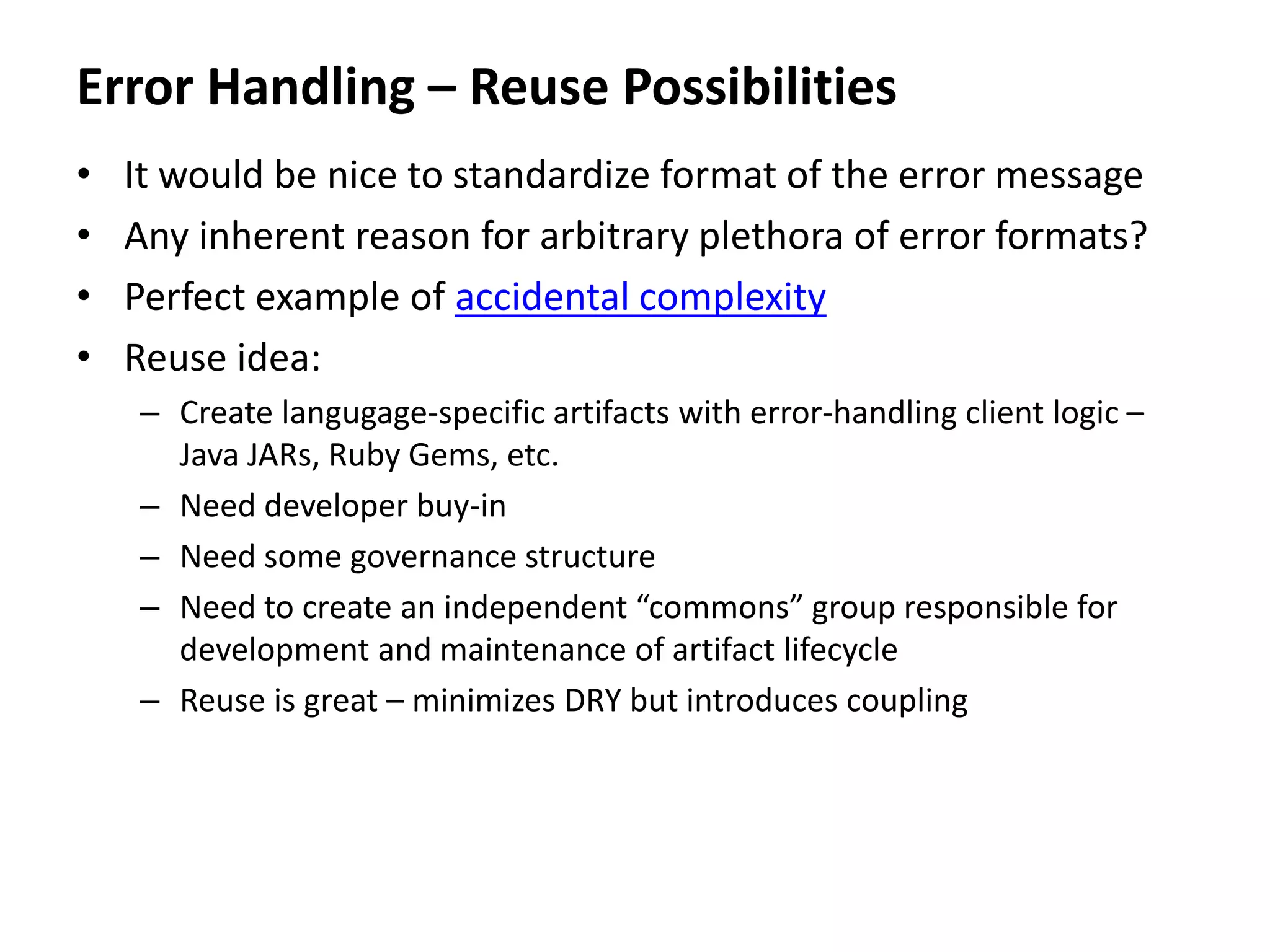 Error Handling – Reuse Possibilities

• It would be nice to standardize format of the error message
• Any inherent reason for arbitrary plethora of error formats?
• Perfect example of accidental complexity
• Reuse idea:
  – Create langugage-specific artifacts with error-handling client logic – Java JARs, Ruby Gems, etc.
  – Need developer buy-in
  – Need some governance structure
  – Need to create an independent “commons” group responsible for development and maintenance of artifact lifecycle
  – Reuse is great – minimizes DRY but introduces coupling